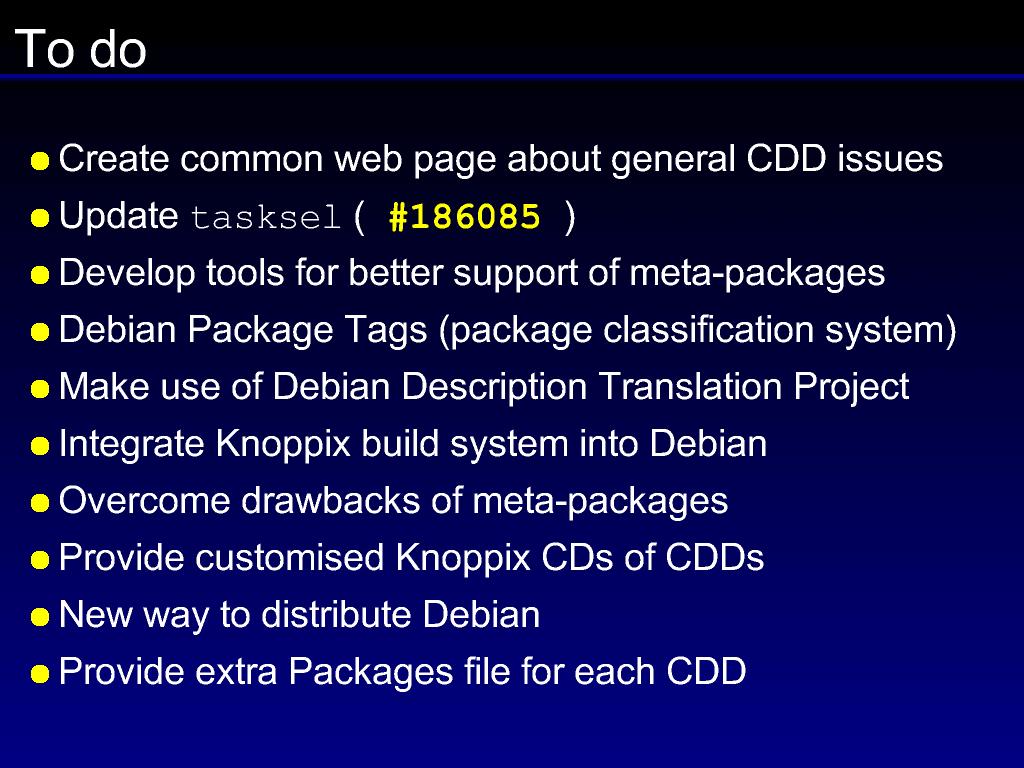 To do

Create common web page about general CDD issues
Update tasksel ( #186085 )
Develop tools for better support of meta-packages
Debian Package Tags (package classification system)
Make use of Debian Description Translation Project
Integrate Knoppix build system into Debian
Overcome drawbacks of meta-packages
Provide customised Knoppix CDs of CDDs
New way to distribute Debian
Provide extra Packages file for each CDD